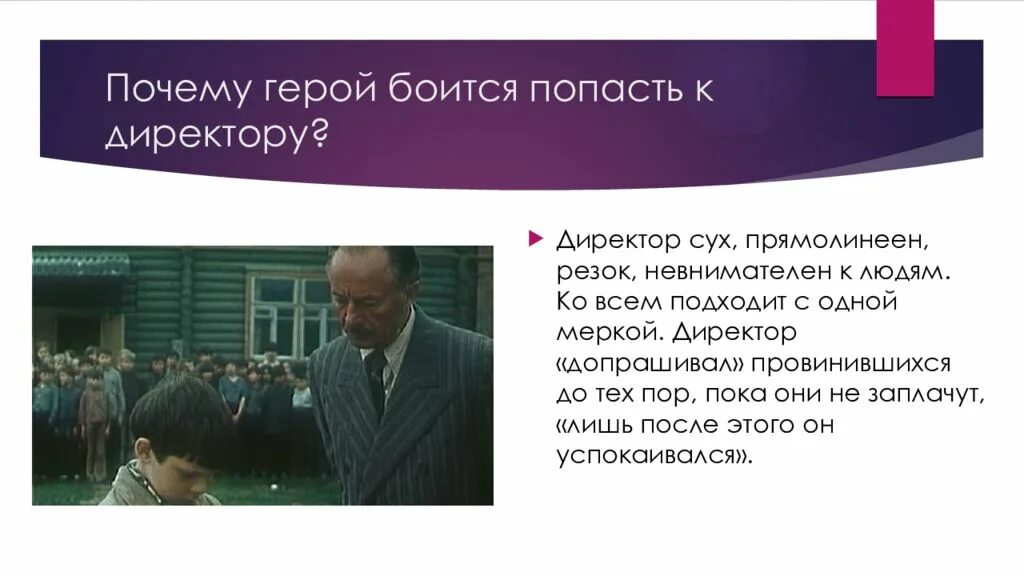 Почему герой боится попасть к директору?

Директор сух, прямолинеен, резок, невнимателен к людям. Ко всем подходит с одной меркой. Директор «допрашивал» провинившихся до тех пор, пока они не заплачут, «лишь после этого он успокаивался».